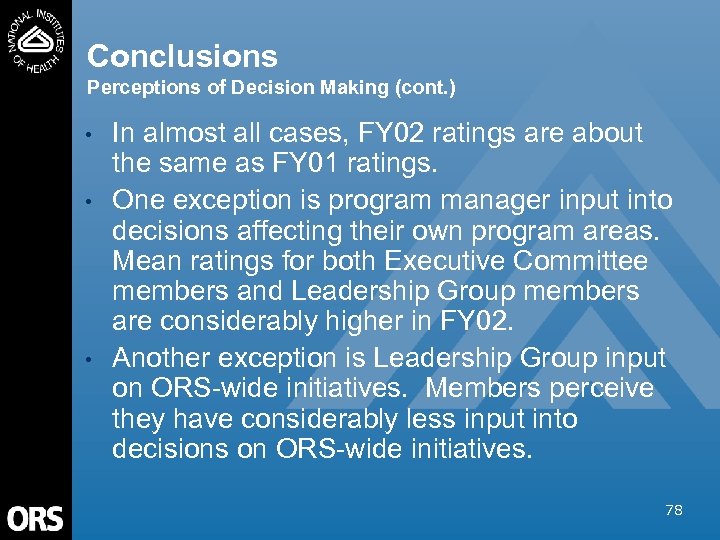 NATIONAL INSTITUTES OF HEALTH

Conclusions
Perceptions of Decision Making (cont.)

• In almost all cases, FY02 ratings are about the same as FY01 ratings.

• One exception is program manager input into decisions affecting their own program areas. Mean ratings for both Executive Committee members and Leadership Group members are considerably higher in FY02.

• Another exception is Leadership Group input on ORS-wide initiatives. Members perceive they have considerably less input into decisions on ORS-wide initiatives.

ORS

78